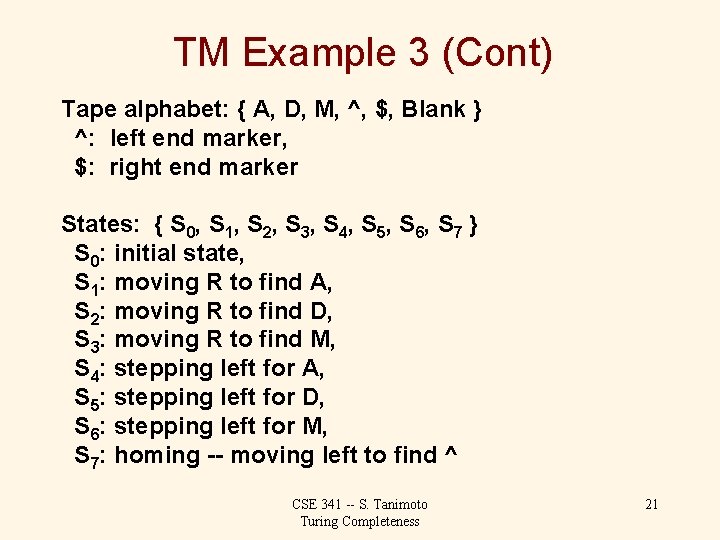 TM Example 3 (Cont)

Tape alphabet: { A, D, M, ^, \$, Blank }
^: left end marker,
\$: right end marker

States: { $S_0$, $S_1$, $S_2$, $S_3$, $S_4$, $S_5$, $S_6$, $S_7$ }
$S_0$: initial state,
$S_1$: moving R to find A,
$S_2$: moving R to find D,
$S_3$: moving R to find M,
$S_4$: stepping left for A,
$S_5$: stepping left for D,
$S_6$: stepping left for M,
$S_7$: homing -- moving left to find ^

CSE 341 -- S. Tanimoto
Turing Completeness

21